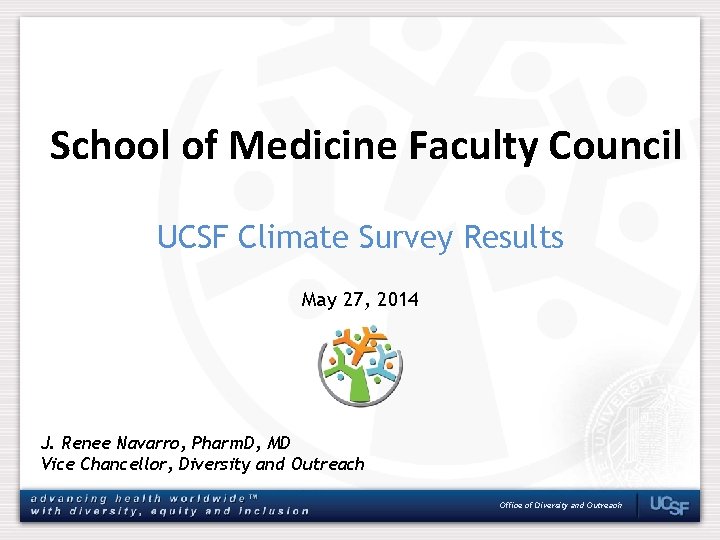 School of Medicine Faculty Council

UCSF Climate Survey Results

May 27, 2014

J. Renee Navarro, PharmD, MD
Vice Chancellor, Diversity and Outreach

advancing health worldwide™
with diversity, equity and inclusion

Office of Diversity and Outreach

UCSF